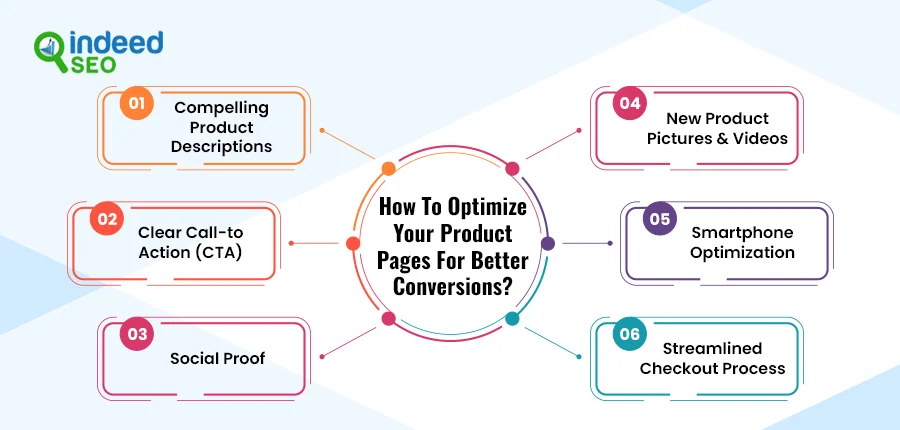 indeed SEO

How To Optimize Your Product Pages For Better Conversions?

01 Compelling Product Descriptions

02 Clear Call-to Action (CTA)

03 Social Proof

04 New Product Pictures & Videos

05 Smartphone Optimization

06 Streamlined Checkout Process